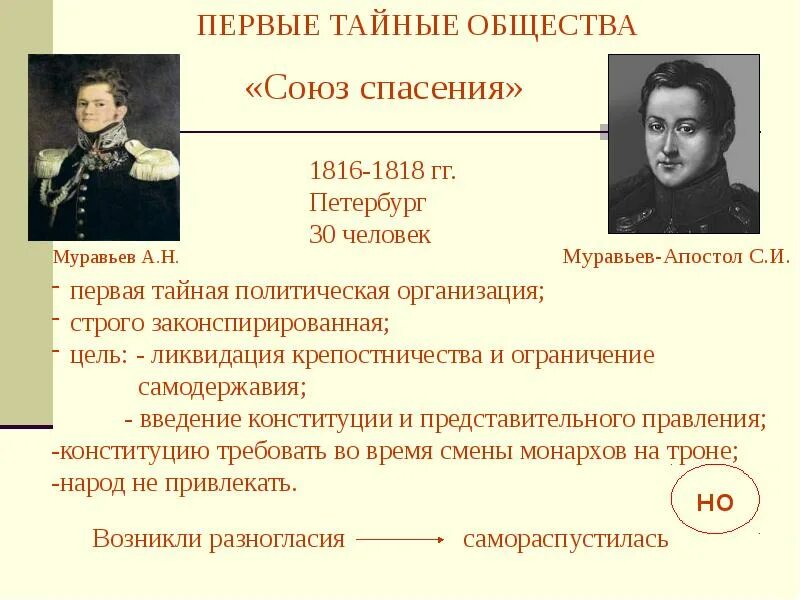 ПЕРВЫЕ ТАЙНЫЕ ОБЩЕСТВА

«Союз спасения»

1816-1818 гг.
Петербург
30 человек

Муравьев А.Н.

Муравьев-Апостол С.И.

- первая тайная политическая организация;
- строго законспирированная;
- цель: - ликвидация крепостничества и ограничение самодержавия;
- введение конституции и представительного правления;
-конституцию требовать во время смены монархов на троне;
-народ не привлекать.

НО

Возникли разногласия → самораспустилась